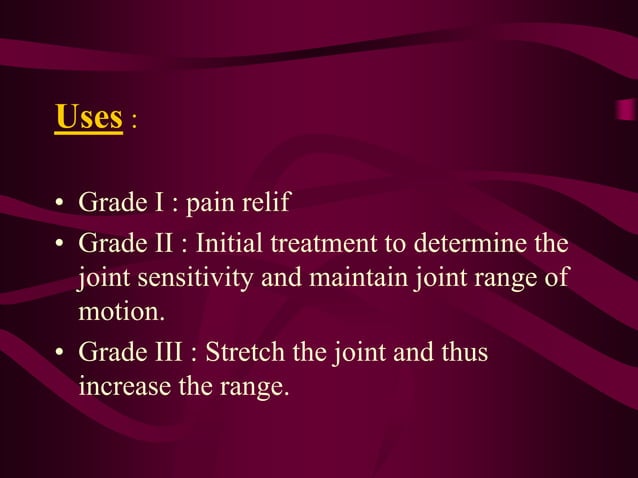 Uses :

• Grade I : pain relif
• Grade II : Initial treatment to determine the joint sensitivity and maintain joint range of motion.
• Grade III : Stretch the joint and thus increase the range.